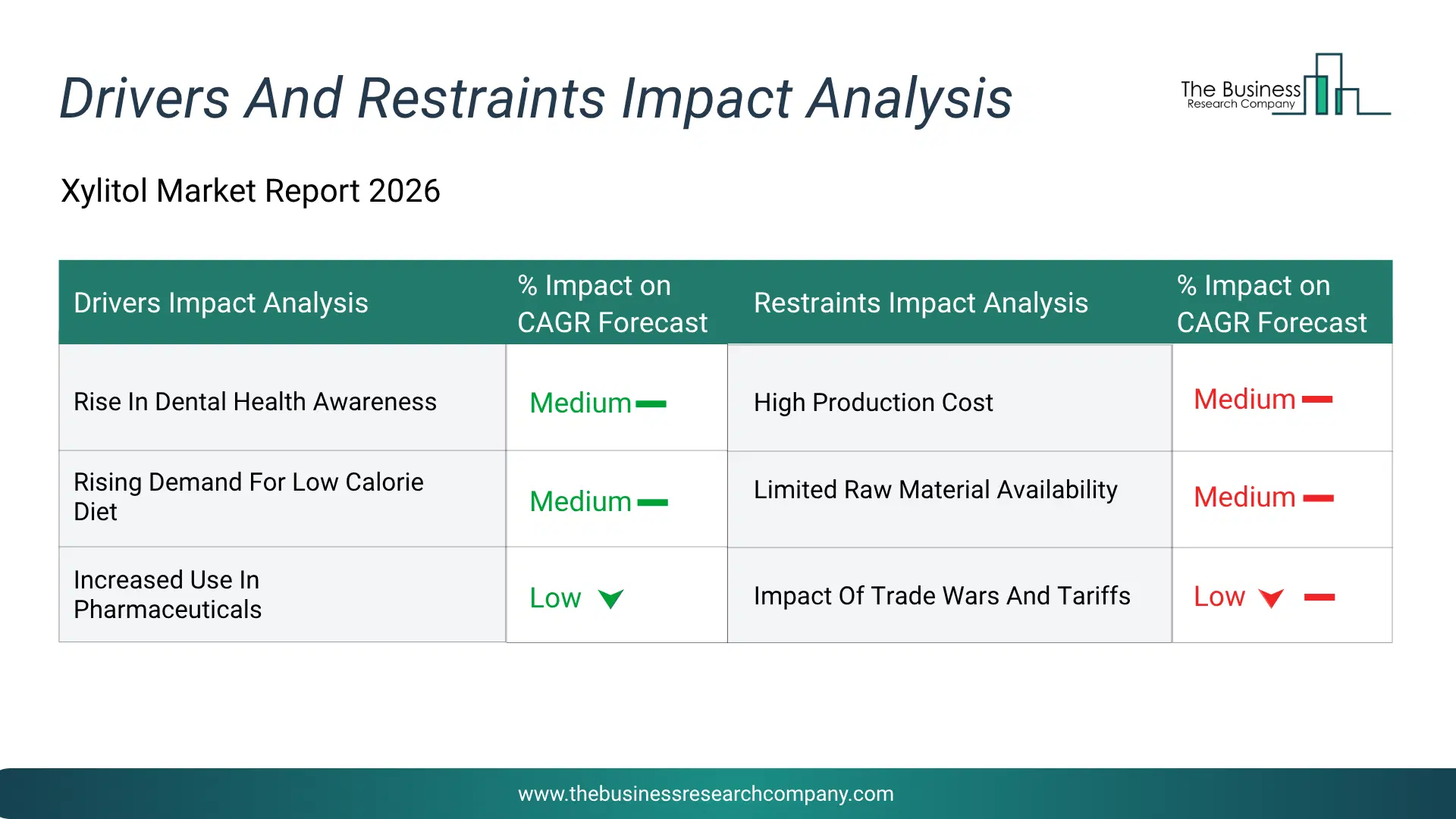 Drivers And Restraints Impact Analysis

The Business Research Company

Xylitol Market Report 2026

| Drivers Impact Analysis | % Impact on CAGR Forecast | Restraints Impact Analysis | % Impact on CAGR Forecast |
|---|---|---|---|
| Rise In Dental Health Awareness | Medium | High Production Cost | Medium |
| Rising Demand For Low Calorie Diet | Medium | Limited Raw Material Availability | Medium |
| Increased Use In Pharmaceuticals | Low | Impact Of Trade Wars And Tariffs | Low |

www.thebusinessresearchcompany.com